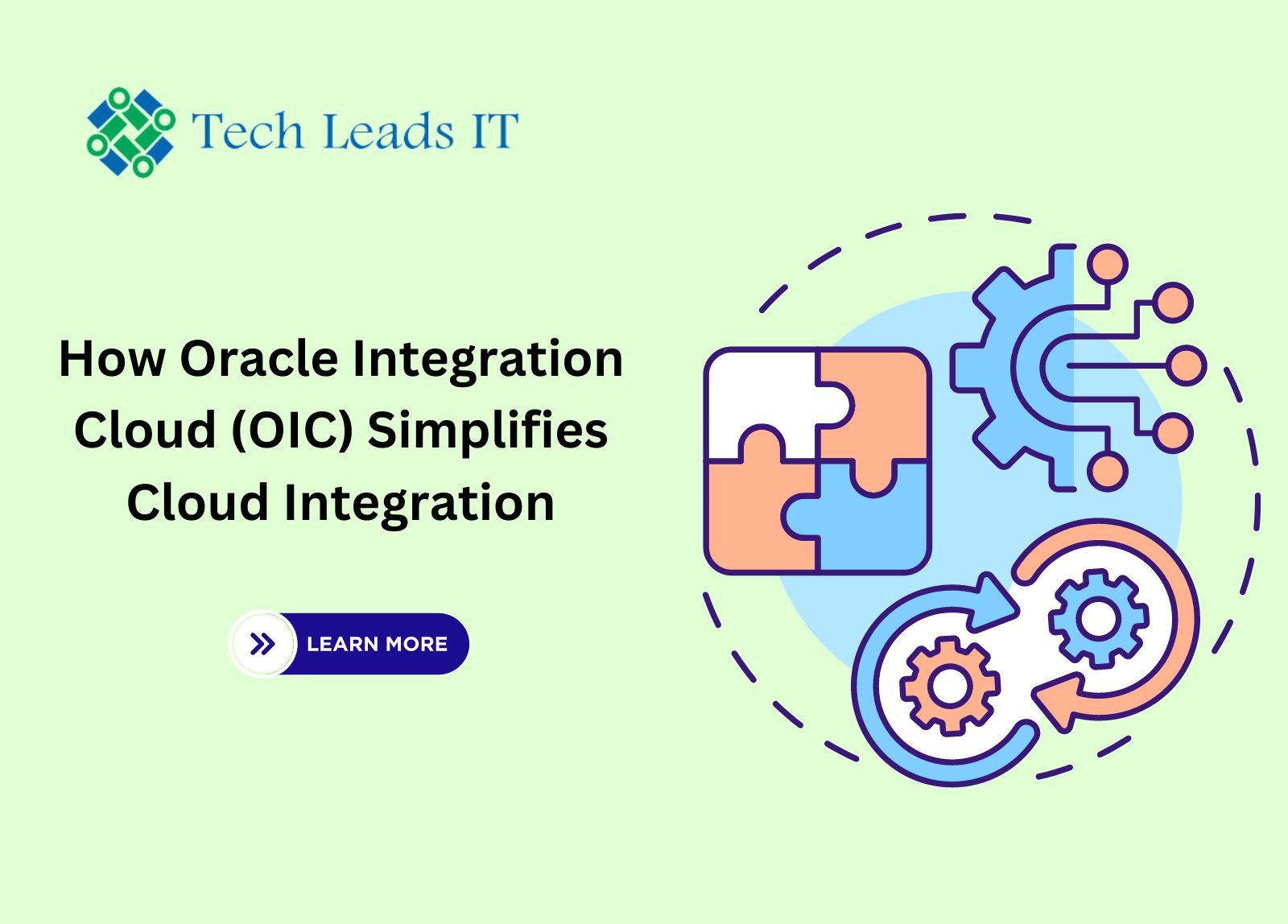 Tech Leads IT

How Oracle Integration Cloud (OIC) Simplifies Cloud Integration

LEARN MORE